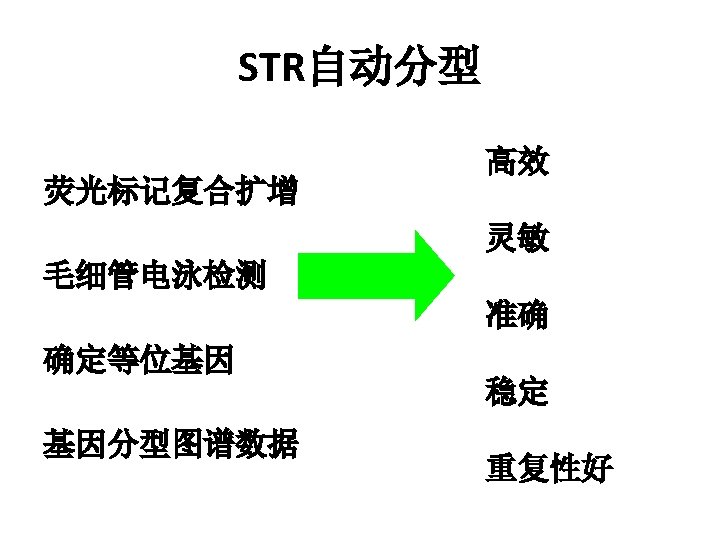 STR自动分型

荧光标记复合扩增

毛细管电泳检测

确定等位基因

基因分型图谱数据

高效

灵敏

准确

稳定

重复性好